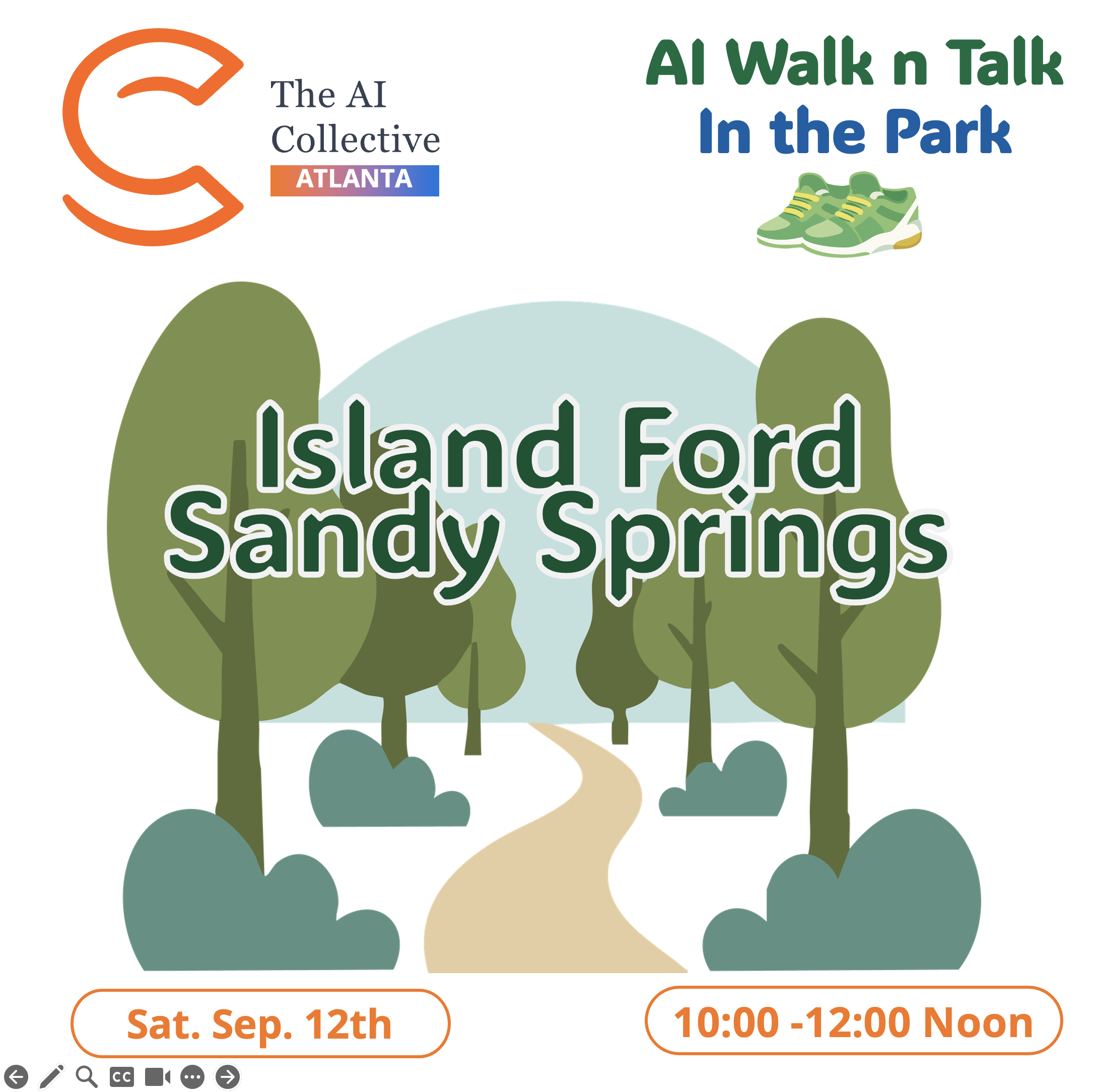 The AI Collective
ATLANTA

AI Walk n Talk
In the Park

Island Ford
Sandy Springs

Sat. Sep. 12th

10:00 -12:00 Noon

CC